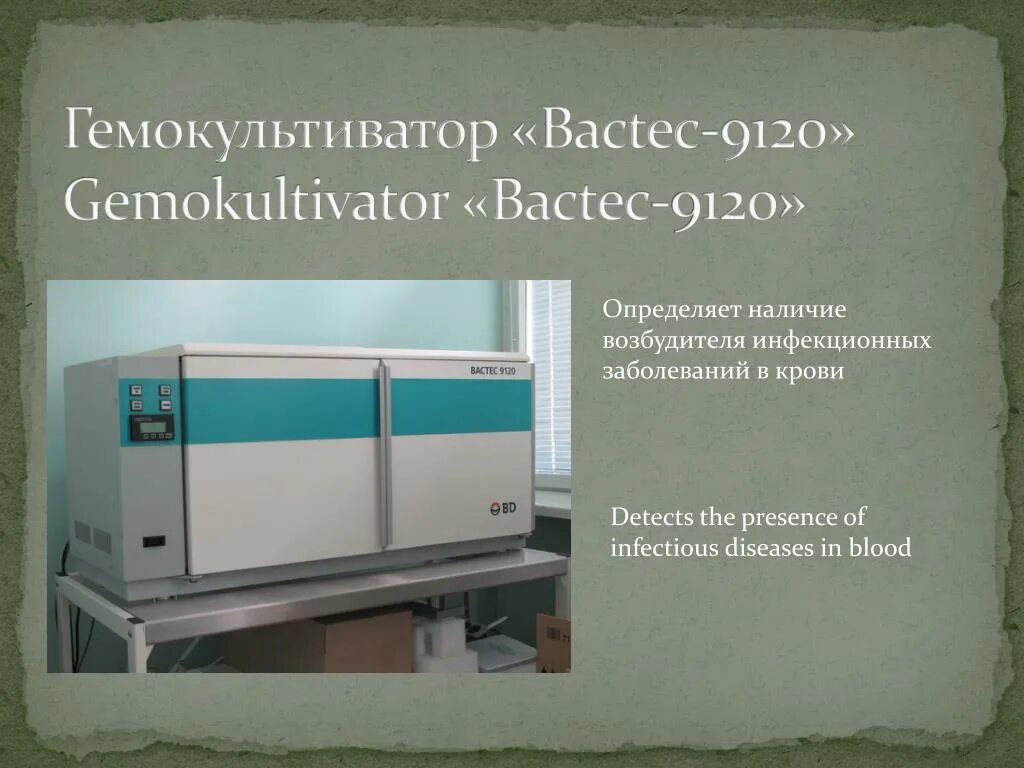 Гемокультиватор «Bactec-9120»
Gemokultivator «Bactec-9120»

BACTEC 9120

BD

Определяет наличие возбудителя инфекционных заболеваний в крови

Detects the presence of infectious diseases in blood